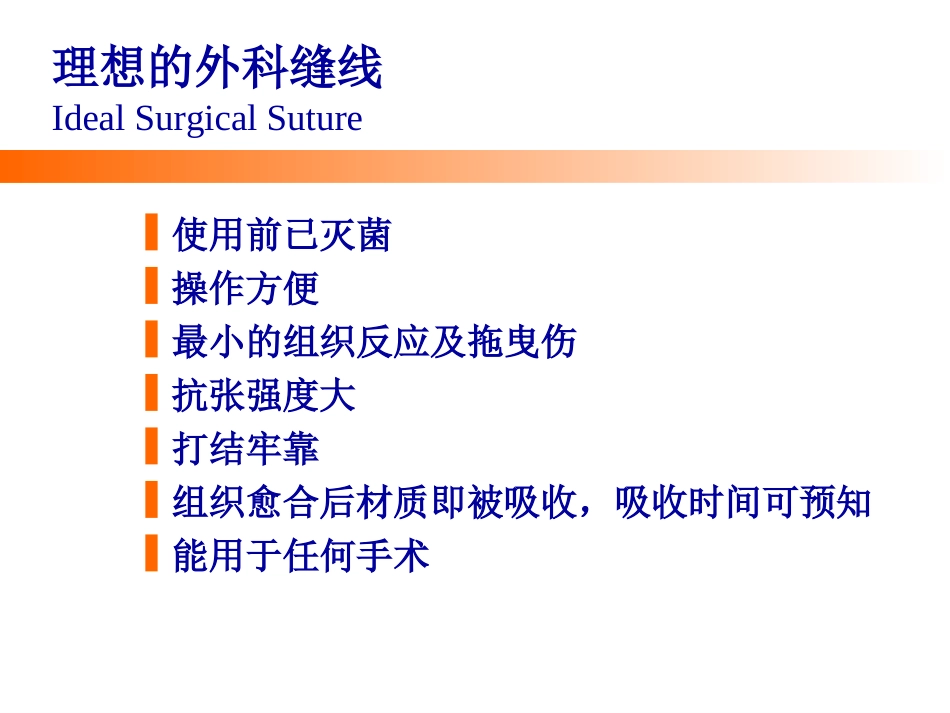 理想的外科缝线
Ideal Surgical Suture

使用前已灭菌
操作方便
最小的组织反应及拖曳伤
抗张强度大
打结牢靠
组织愈合后材质即被吸收，吸收时间可预知
能用于任何手术